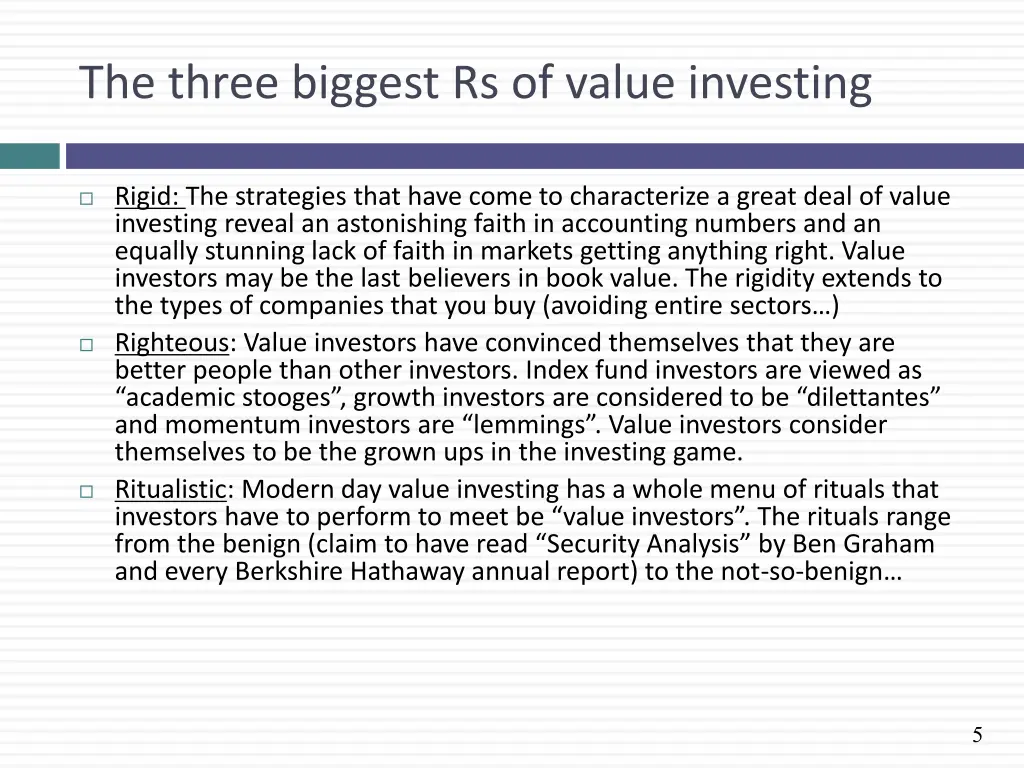 The three biggest Rs of value investing

Rigid: The strategies that have come to characterize a great deal of value investing reveal an astonishing faith in accounting numbers and an equally stunning lack of faith in markets getting anything right. Value investors may be the last believers in book value. The rigidity extends to the types of companies that you buy (avoiding entire sectors…)

Righteous: Value investors have convinced themselves that they are better people than other investors. Index fund investors are viewed as “academic stooges”, growth investors are considered to be “dilettantes” and momentum investors are “lemmings”. Value investors consider themselves to be the grown ups in the investing game.

Ritualistic: Modern day value investing has a whole menu of rituals that investors have to perform to meet be “value investors”. The rituals range from the benign (claim to have read “Security Analysis” by Ben Graham and every Berkshire Hathaway annual report) to the not-so-benign…

5